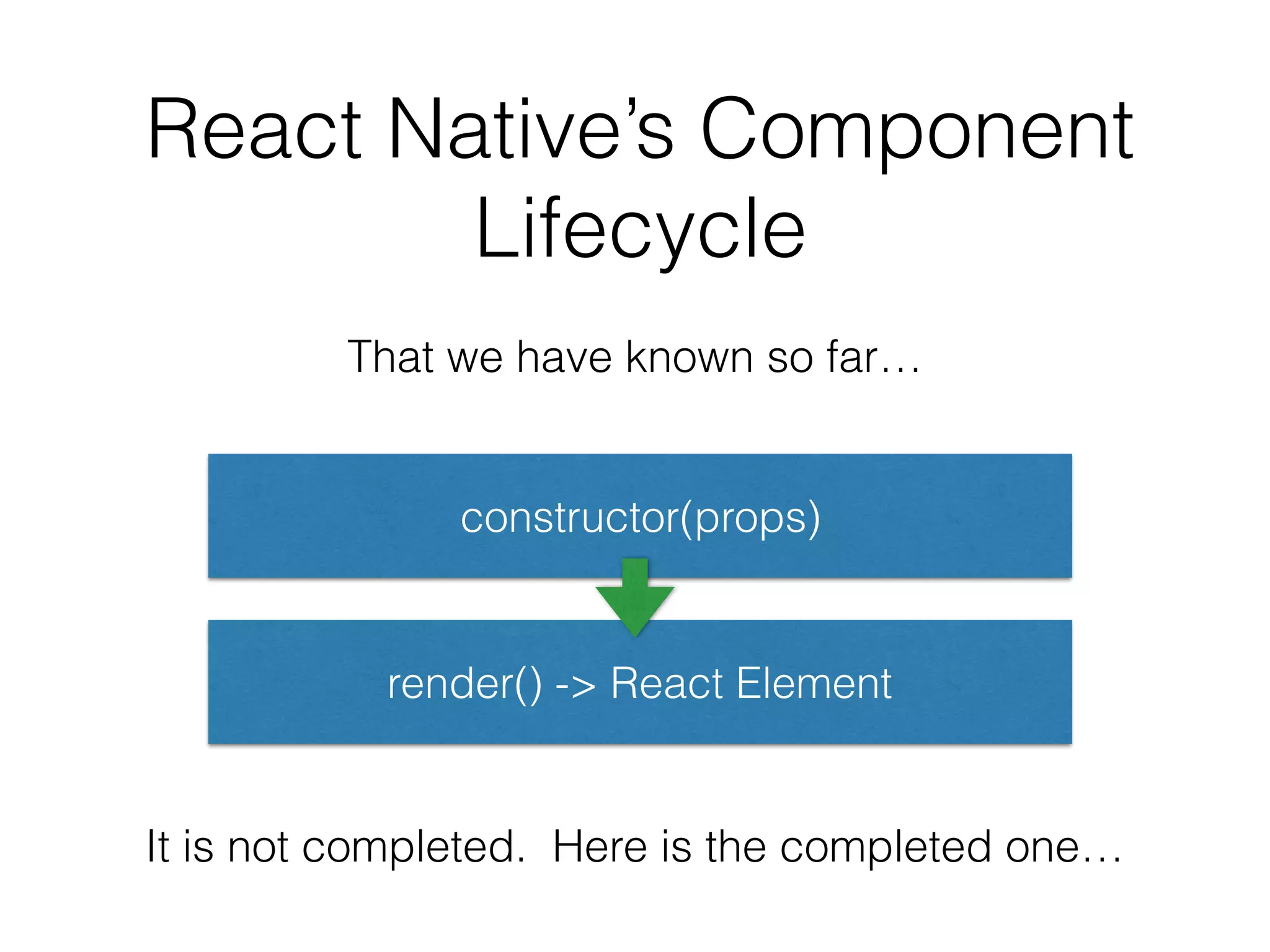 React Native’s Component Lifecycle

That we have known so far…

constructor(props)

render() -> React Element

It is not completed.  Here is the completed one…